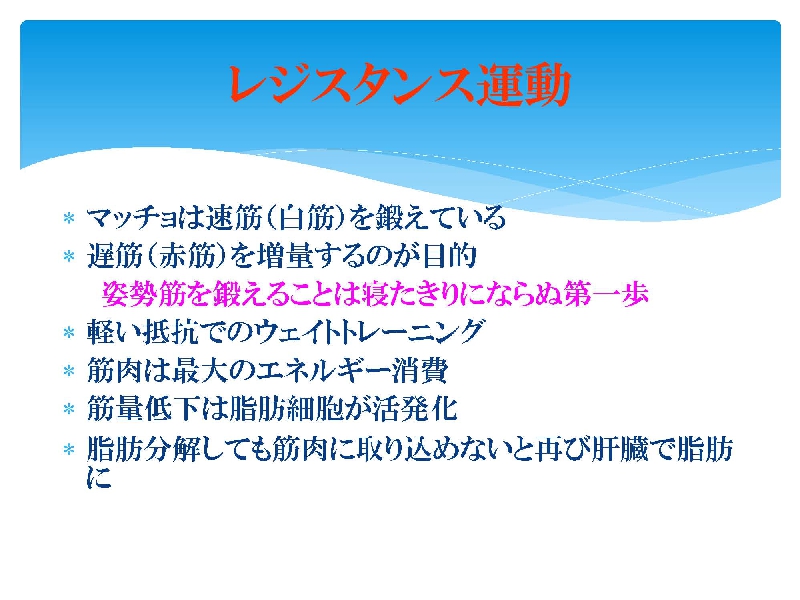 レジスタンス運動

* マッチョは速筋（白筋）を鍛えている
* 遅筋（赤筋）を増量するのが目的
姿勢筋を鍛えることは寝たきりにならぬ第一歩
* 軽い抵抗でのウェイトトレーニング
* 筋肉は最大のエネルギー消費
* 筋量低下は脂肪細胞が活発化
* 脂肪分解しても筋肉に取り込めないと再び肝臓で脂肪に